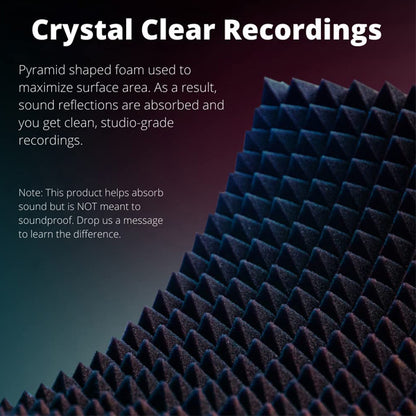 Crystal Clear Recordings

Pyramid shaped foam used to maximize surface area. As a result, sound reflections are absorbed and you get clean, studio-grade recordings.

Note: This product helps absorb sound but is NOT meant to soundproof. Drop us a message to learn the difference.